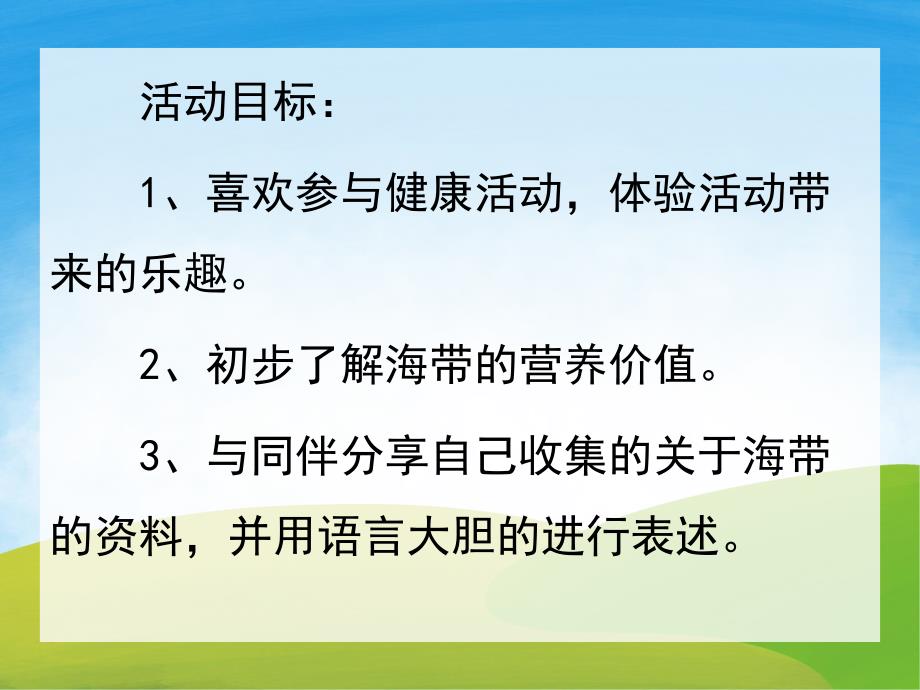 活动目标：

1、喜欢参与健康活动，体验活动带来的乐趣。

2、初步了解海带的营养价值。

3、与同伴分享自己收集的关于海带的资料，并用语言大胆的进行表述。